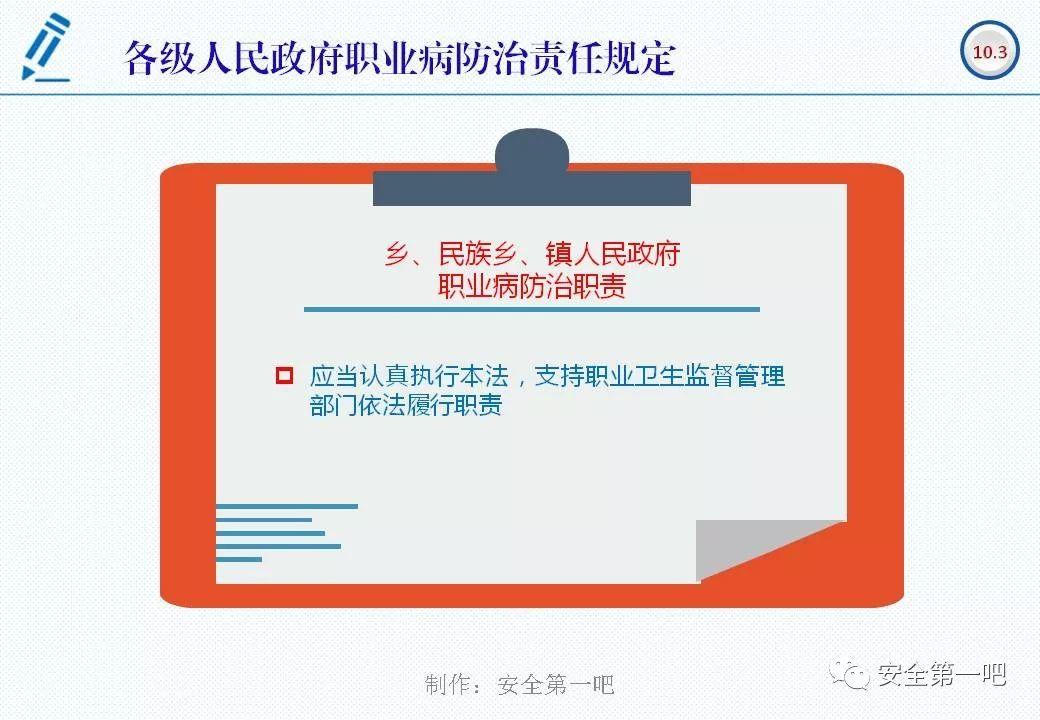 各级人民政府职业病防治责任规定

10.3

乡、民族乡、镇人民政府
职业病防治职责

应当认真执行本法，支持职业卫生监督管理部门依法履行职责

制作：安全第一吧

安全第一吧